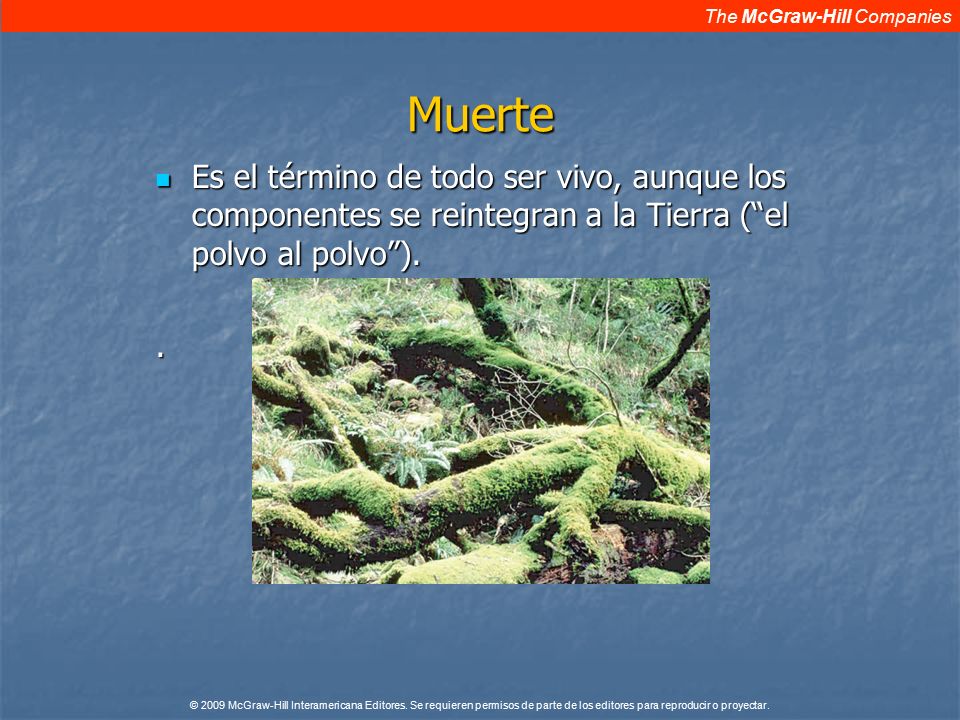 The McGraw-Hill Companies

Muerte

Es el término de todo ser vivo, aunque los componentes se reintegran a la Tierra (“el polvo al polvo”).

.

© 2009 McGraw-Hill Interamericana Editores. Se requieren permisos de parte de los editores para reproducir o proyectar.